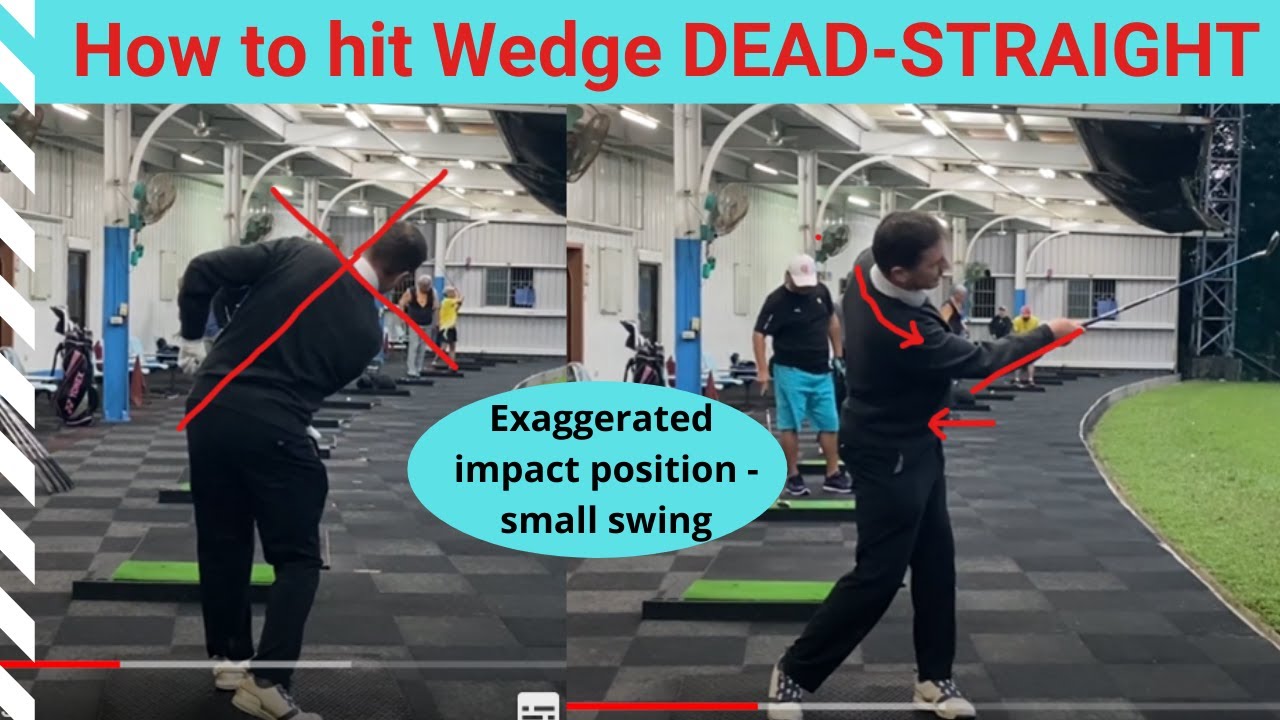 How to hit Wedge DEAD-STRAIGHT

Exaggerated impact position - small swing